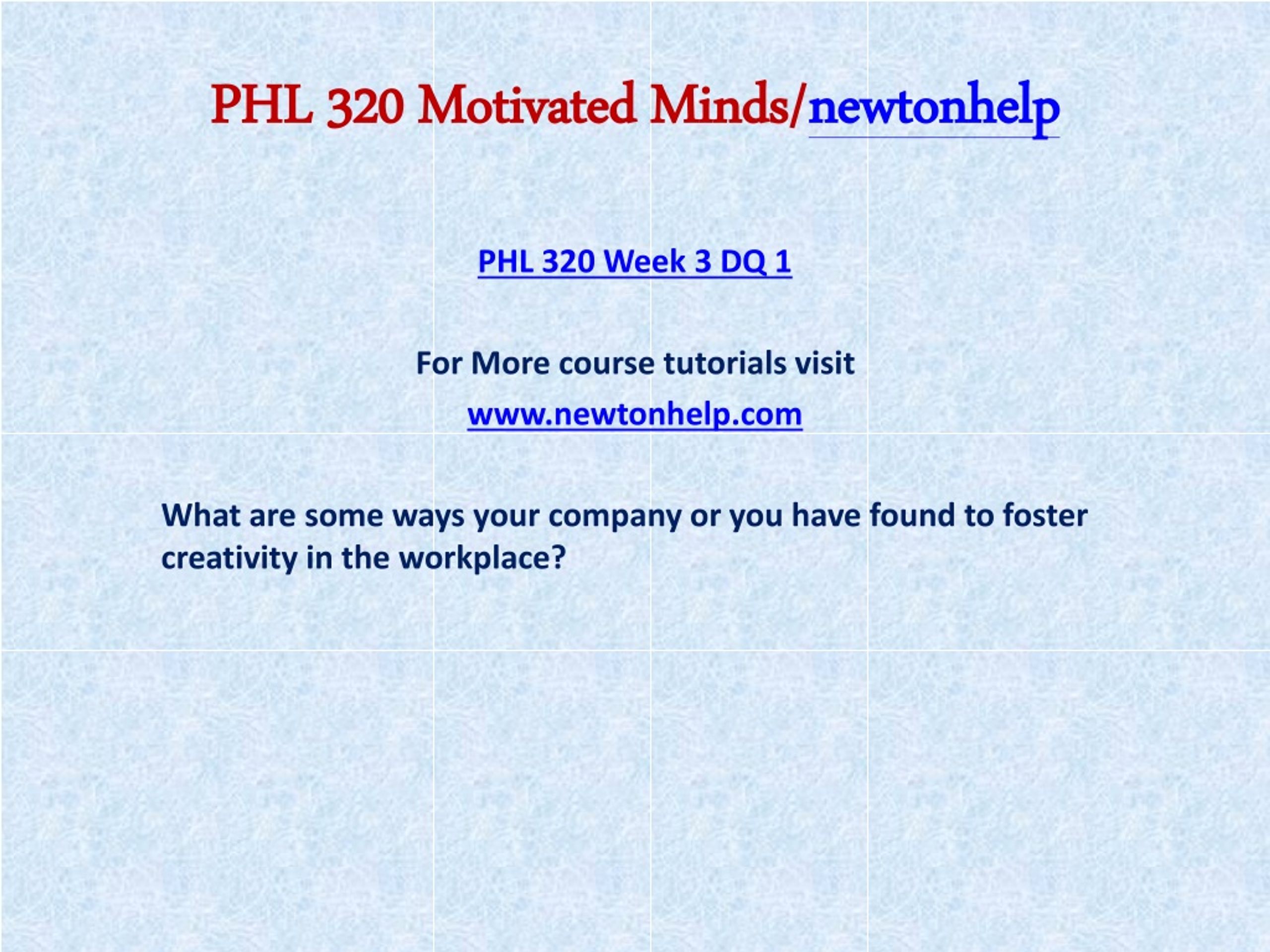 PHL 320 Motivated Minds/newtonhelp

PHL 320 Week 3 DQ 1

For More course tutorials visit

www.newtonhelp.com

What are some ways your company or you have found to foster creativity in the workplace?